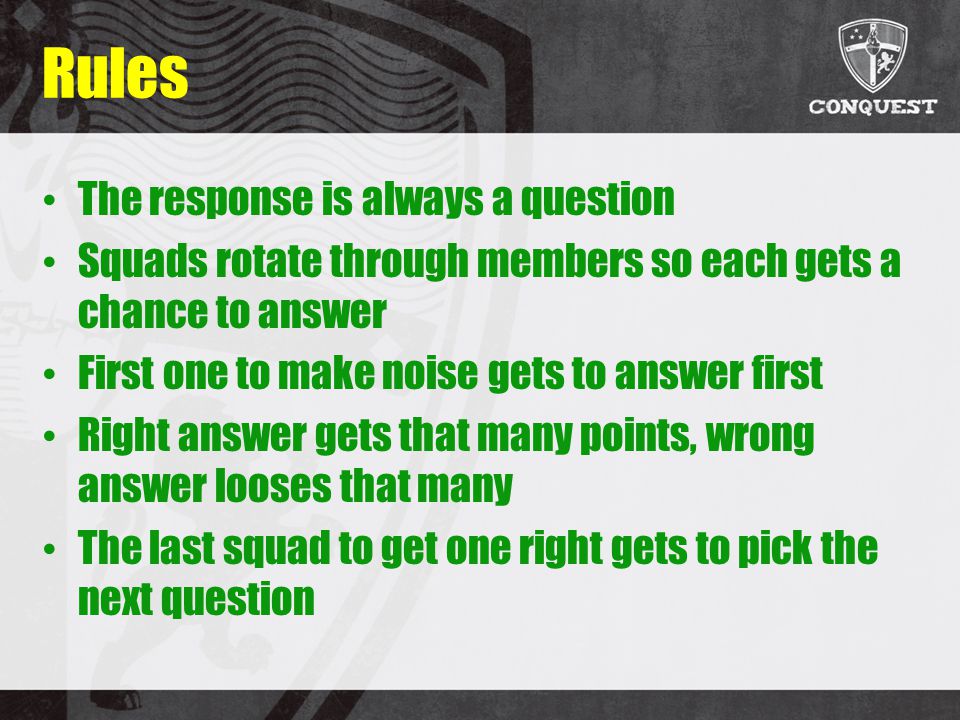 Rules

CONQUEST

• The response is always a question
• Squads rotate through members so each gets a chance to answer
• First one to make noise gets to answer first
• Right answer gets that many points, wrong answer looses that many
• The last squad to get one right gets to pick the next question